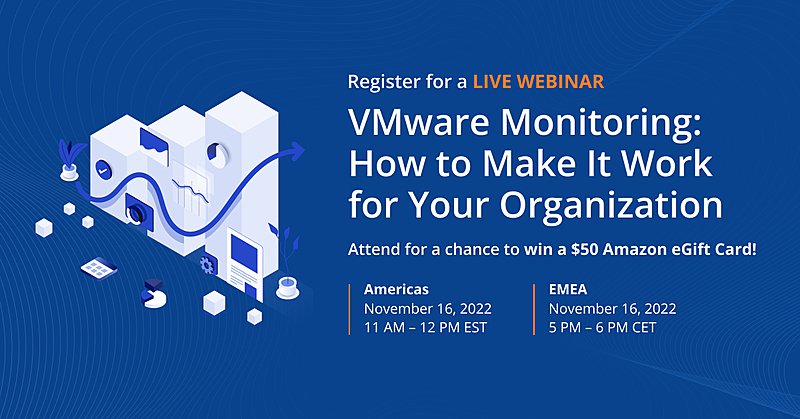 Register for a LIVE WEBINAR

VMware Monitoring: How to Make It Work for Your Organization

Attend for a chance to win a $50 Amazon eGift Card!

Americas
November 16, 2022
11 AM – 12 PM EST

EMEA
November 16, 2022
5 PM – 6 PM CET